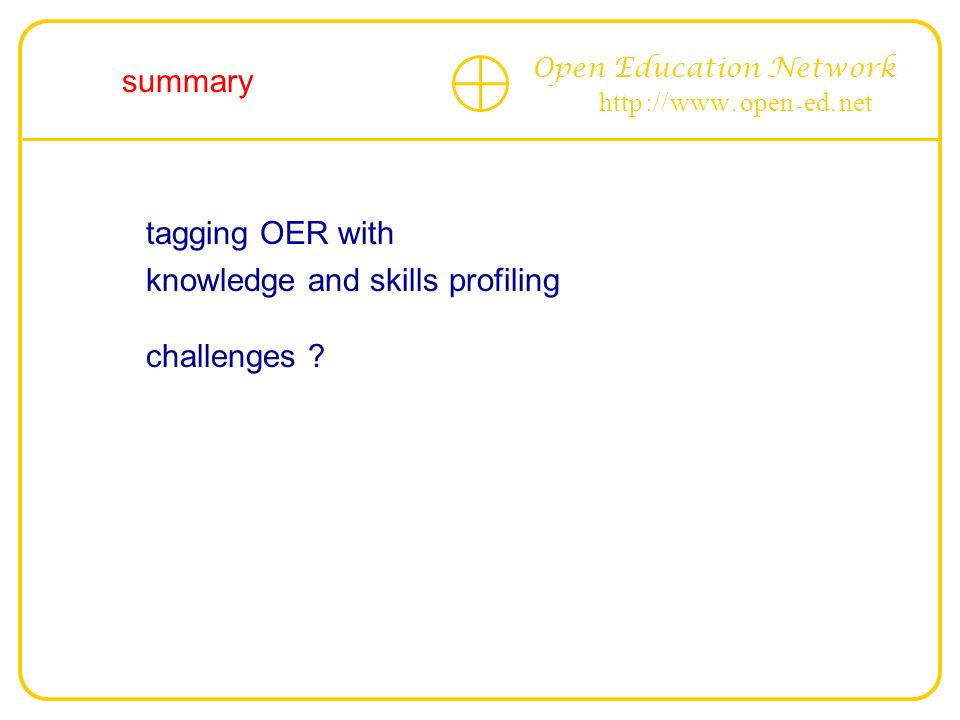 summary

Open Education Network
http://www.open-ed.net

tagging OER with
knowledge and skills profiling

challenges ?